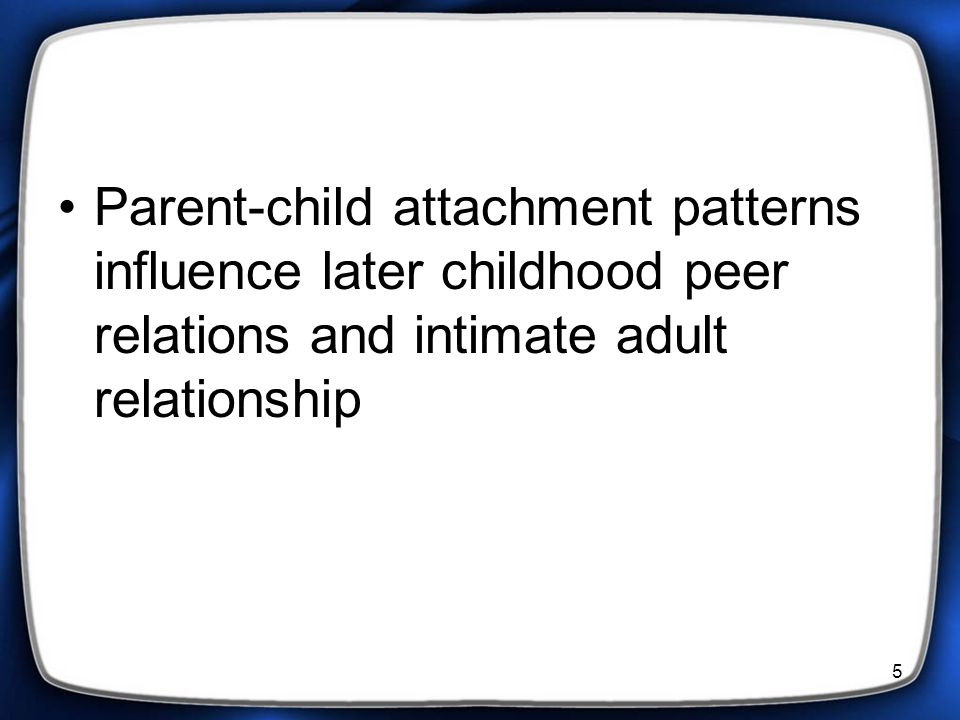 • Parent-child attachment patterns influence later childhood peer relations and intimate adult relationship

5